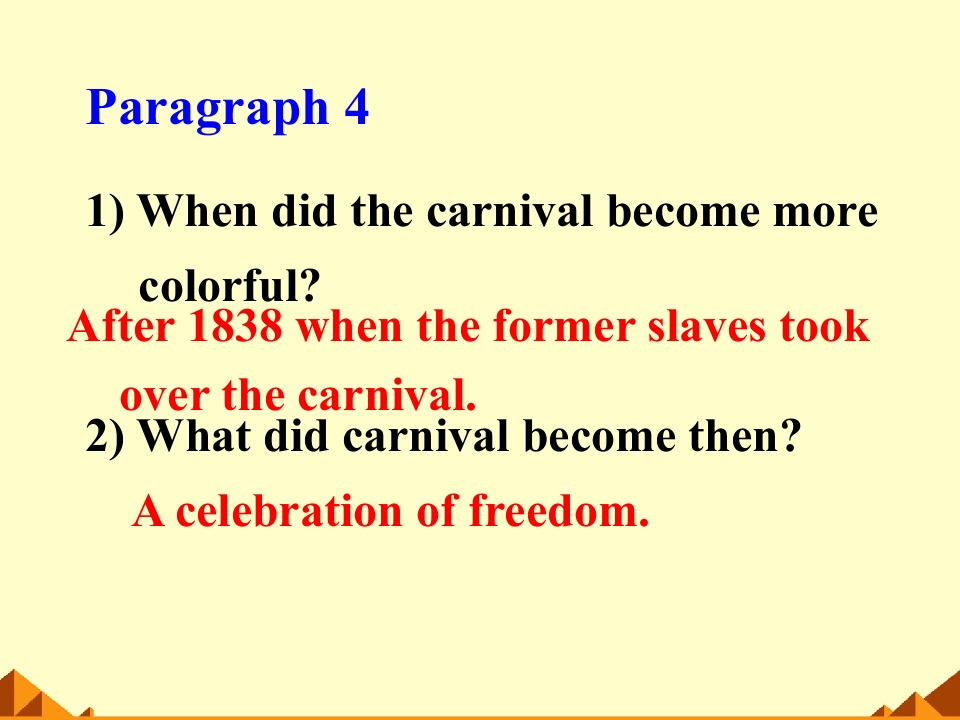 Paragraph 4

1) When did the carnival become more colorful?

After 1838 when the former slaves took over the carnival.

2) What did carnival become then?

A celebration of freedom.